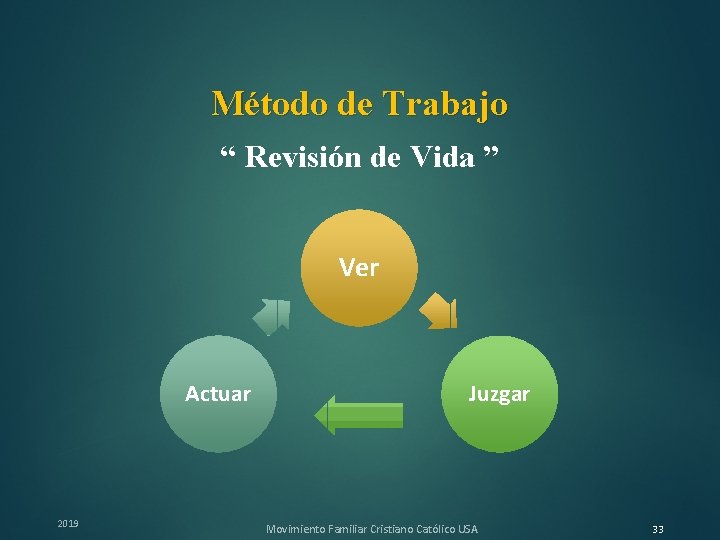 Método de Trabajo

“ Revisión de Vida ”

Ver

Juzgar

Actuar

2019

Movimiento Familiar Cristiano Católico USA

33